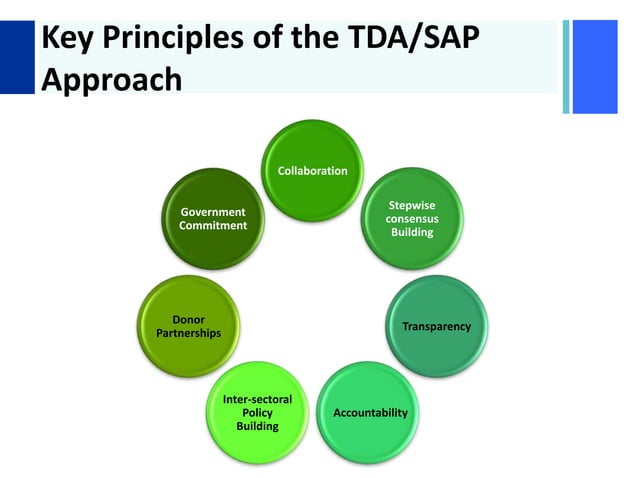 Key Principles of the TDA/SAP Approach

Collaboration

Stepwise consensus Building

Transparency

Accountability

Inter-sectoral Policy Building

Donor Partnerships

Government Commitment